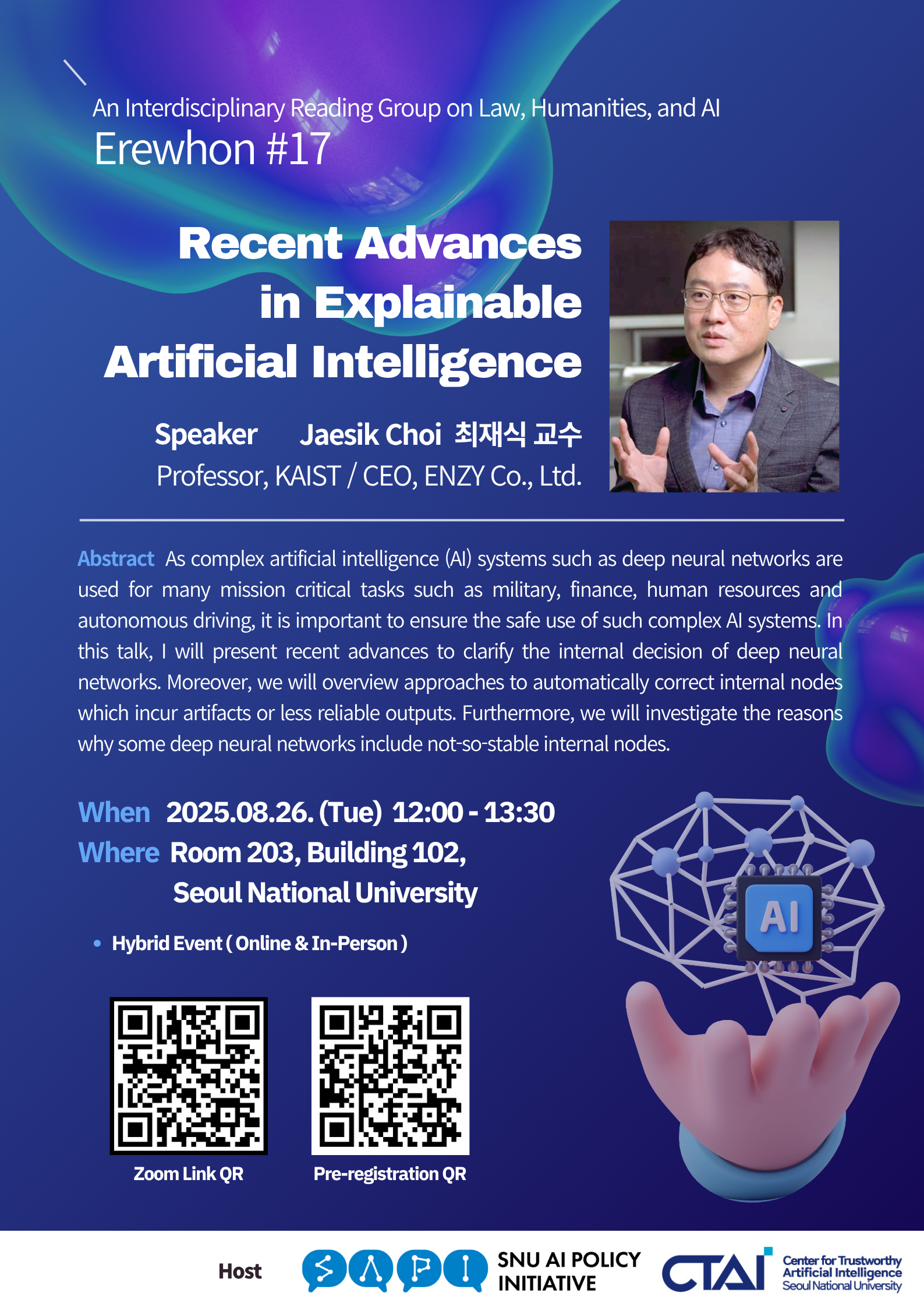 An Interdisciplinary Reading Group on Law, Humanities, and AI
Erewhon #17

Recent Advances in Explainable Artificial Intelligence

Speaker Jaesik Choi 최재식 교수
Professor, KAIST / CEO, ENZY Co., Ltd.

Abstract As complex artificial intelligence (AI) systems such as deep neural networks are used for many mission critical tasks such as military, finance, human resources and autonomous driving, it is important to ensure the safe use of such complex AI systems. In this talk, I will present recent advances to clarify the internal decision of deep neural networks. Moreover, we will overview approaches to automatically correct internal nodes which incur artifacts or less reliable outputs. Furthermore, we will investigate the reasons why some deep neural networks include not-so-stable internal nodes.

When 2025.08.26. (Tue) 12:00 - 13:30
Where Room 203, Building 102, Seoul National University

• Hybrid Event ( Online & In-Person )

AI

Zoom Link QR
Pre-registration QR

Host SAPI SNU AI POLICY INITIATIVE CTAI Center for Trustworthy Artificial Intelligence Seoul National University